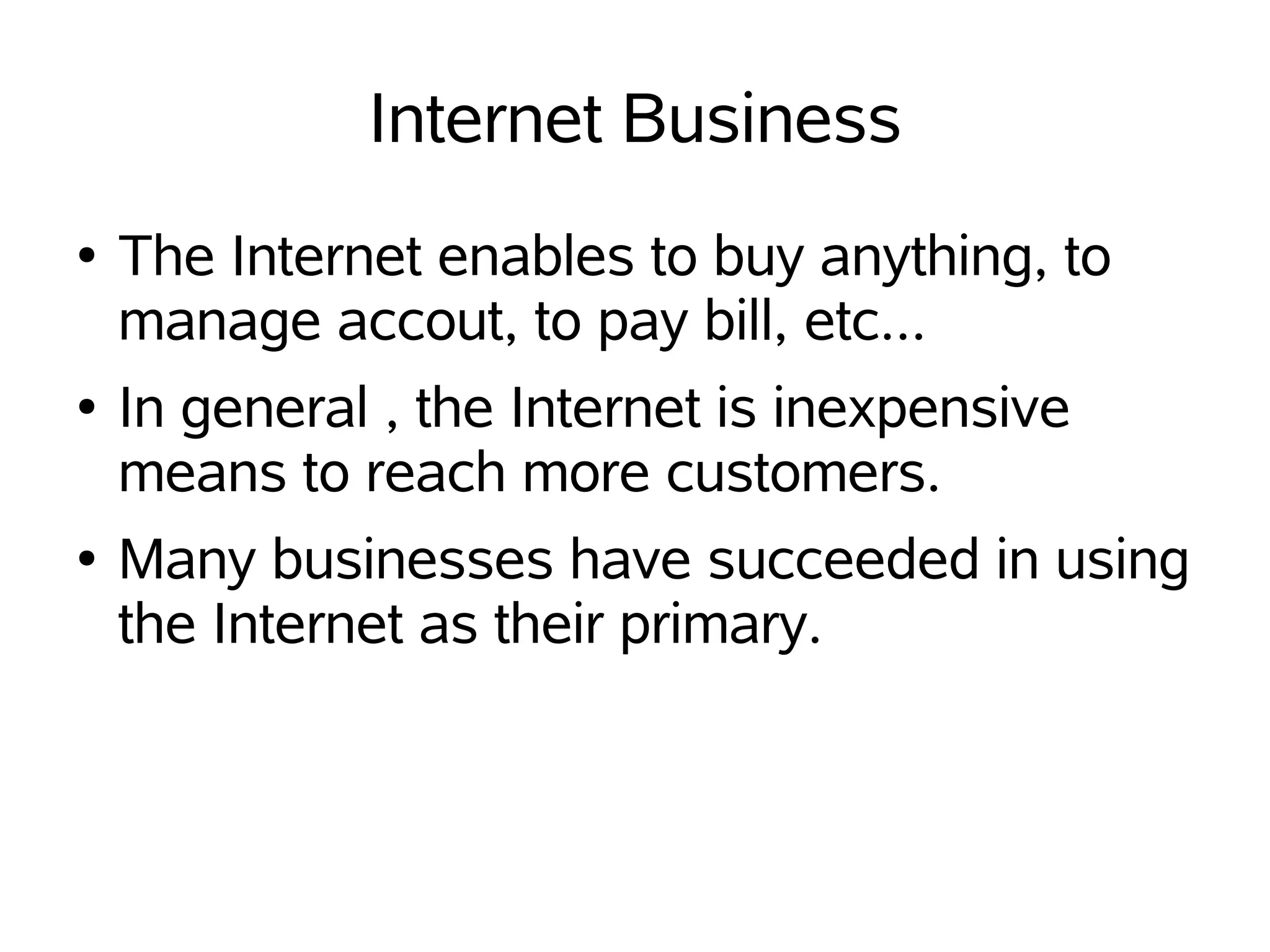 Internet Business

• The Internet enables to buy anything, to manage accout, to pay bill, etc...

• In general , the Internet is inexpensive means to reach more customers.

• Many businesses have succeeded in using the Internet as their primary.